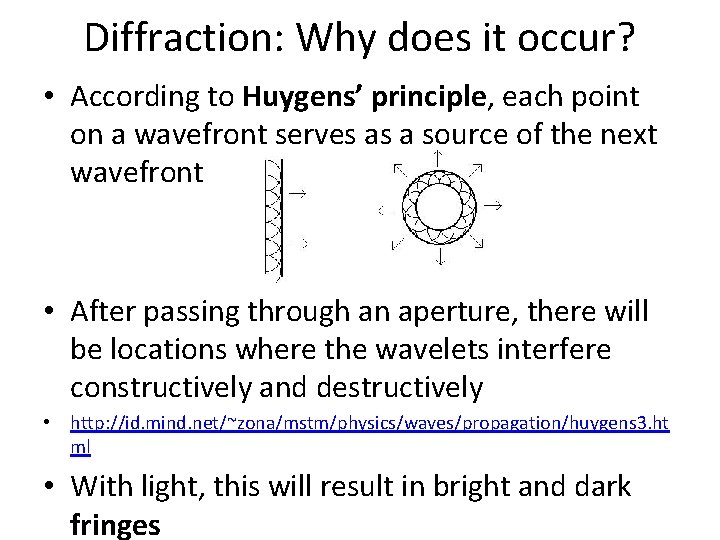 Diffraction: Why does it occur?

• According to Huygens' principle, each point on a wavefront serves as a source of the next wavefront

• After passing through an aperture, there will be locations where the wavelets interfere constructively and destructively

• http://id.mind.net/~zona/mstm/physics/waves/propagation/huygens3.html

• With light, this will result in bright and dark fringes